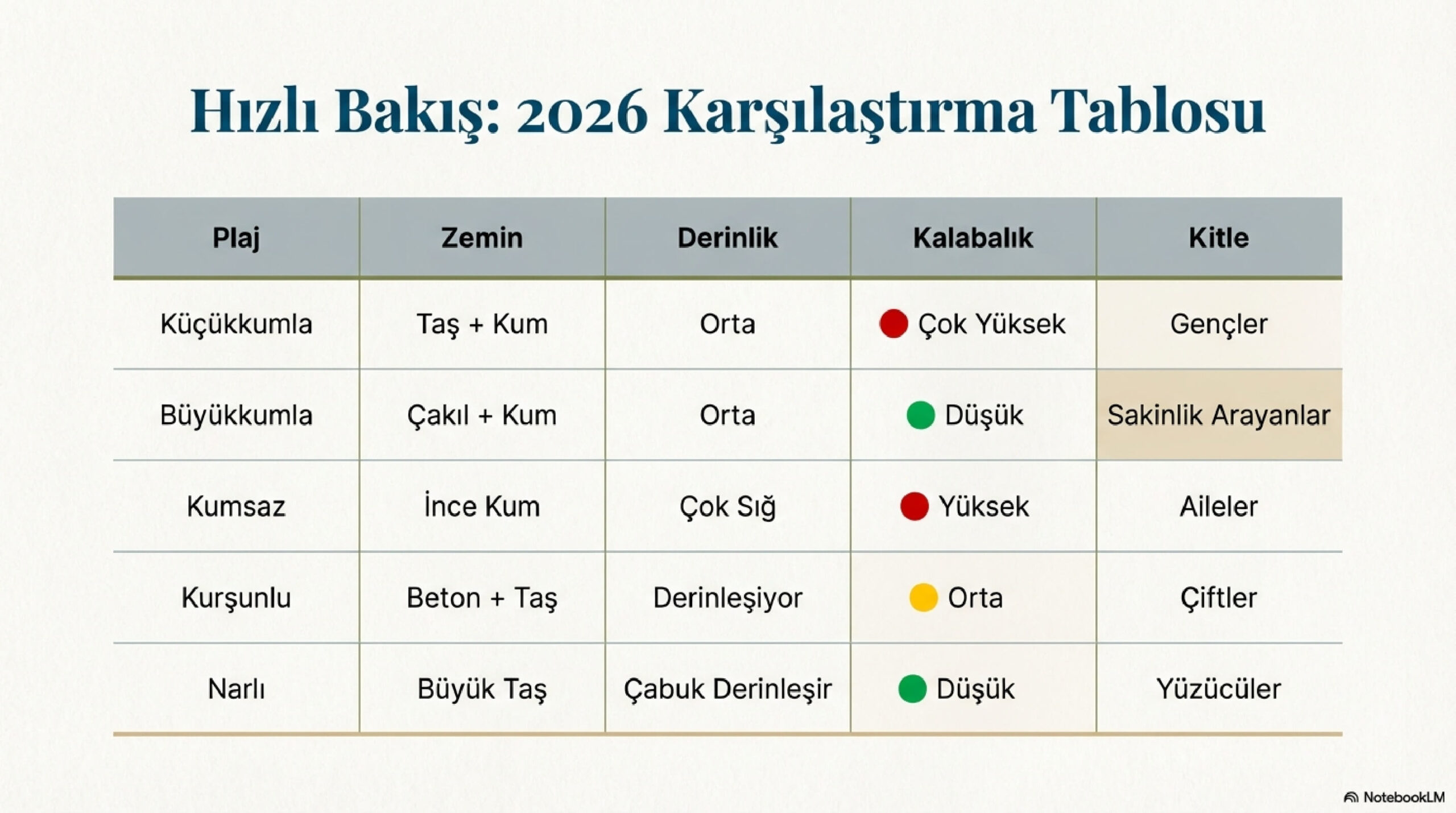 Hızlı Bakış: 2026 Karşılaştırma Tablosu

| Plaj | Zemin | Derinlik | Kalabalık | Kitle |
|---|---|---|---|---|
| Küçükkumla | Taş + Kum | Orta | Çok Yüksek | Gençler |
| Büyükkumla | Çakıl + Kum | Orta | Düşük | Sakinlik Arayanlar |
| Kumsaz | İnce Kum | Çok Sığ | Yüksek | Aileler |
| Kurşunlu | Beton + Taş | Derinleşiyor | Orta | Çiftler |
| Narlı | Büyük Taş | Çabuk Derinleşir | Düşük | Yüzücüler |

NotebookLM